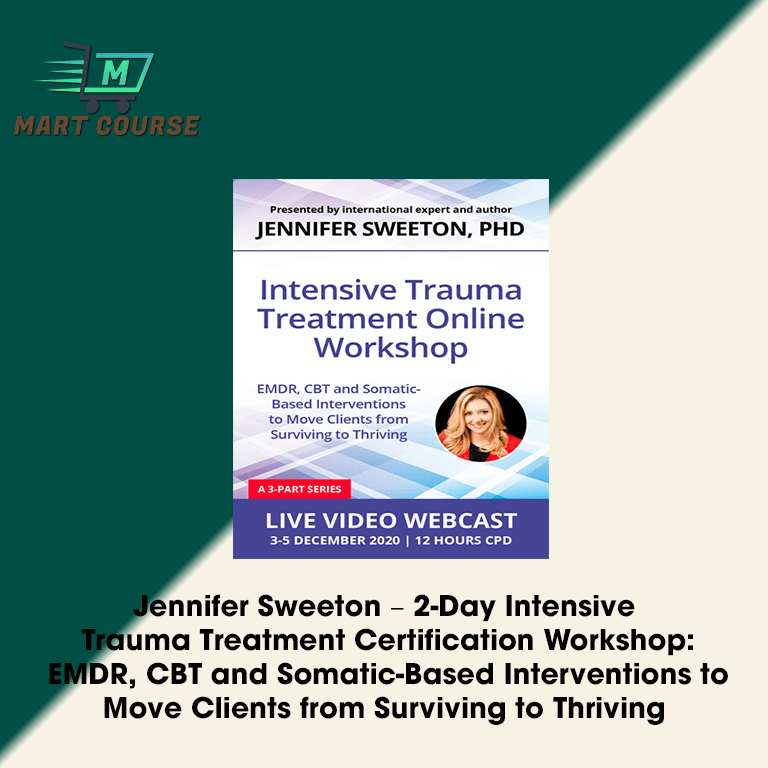 M
MART COURSE

Presented by international expert and author
JENNIFER SWEETON, PHD

Intensive Trauma Treatment Online Workshop

EMDR, CBT and Somatic-Based Interventions to Move Clients from Surviving to Thriving

A 3-PART SERIES

LIVE VIDEO WEBCAST
3-5 DECEMBER 2020 | 12 HOURS CPD

Jennifer Sweeton – 2-Day Intensive Trauma Treatment Certification Workshop: EMDR, CBT and Somatic-Based Interventions to Move Clients from Surviving to Thriving